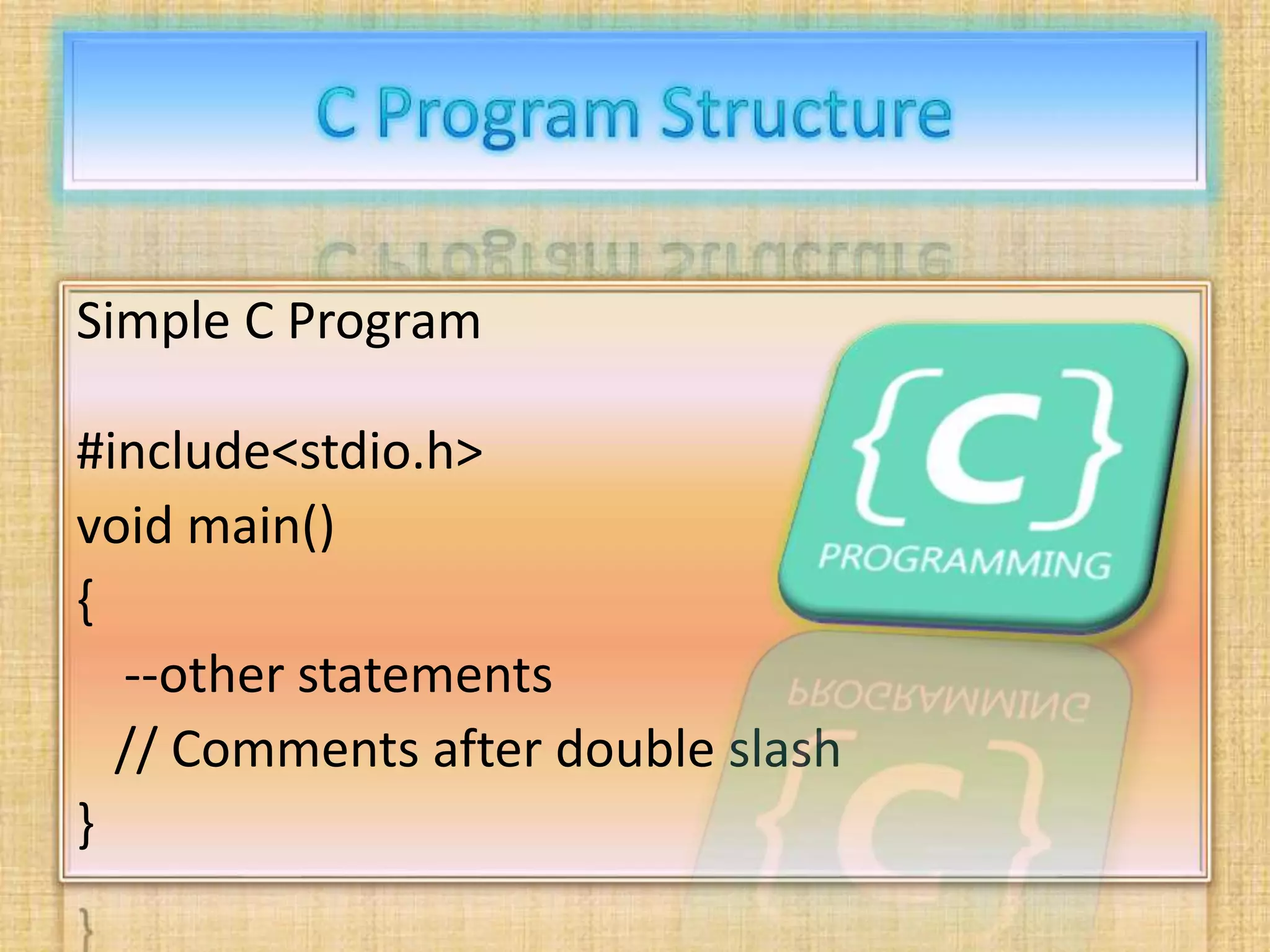 C Program Structure

Simple C Program

#include<stdio.h>
void main()
{
--other statements
// Comments after double slash
}

{C}
PROGRAMMING